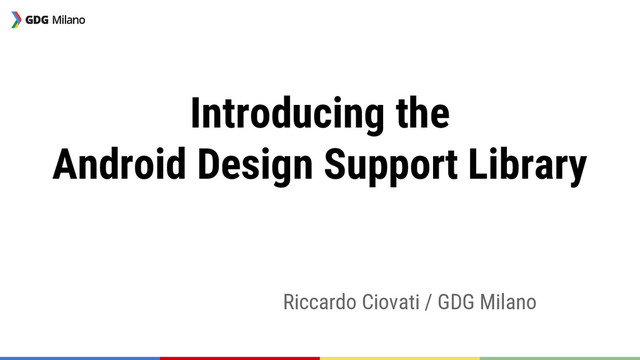 GDG Milano

Introducing the Android Design Support Library

Riccardo Ciovati / GDG Milano